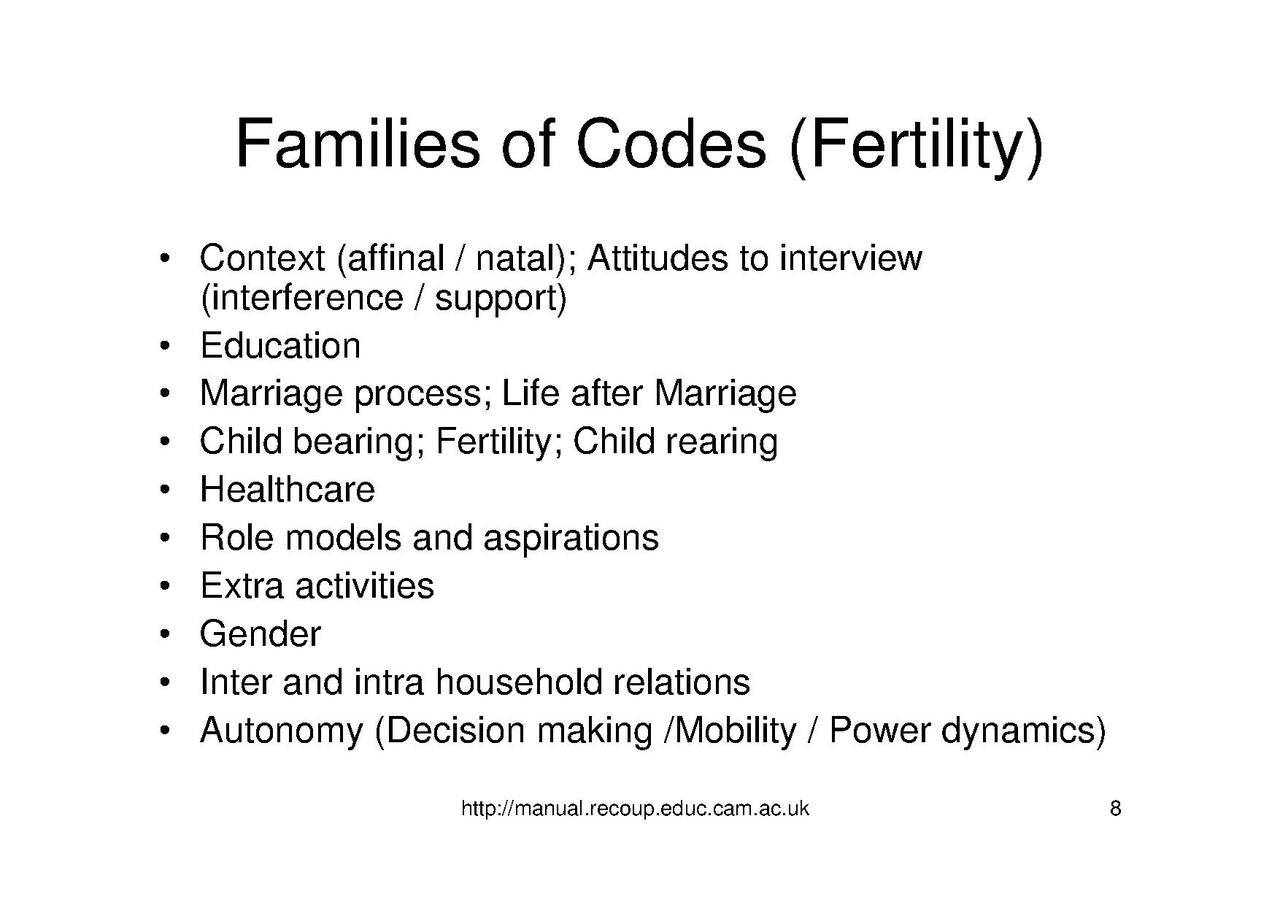 Families of Codes (Fertility)

• Context (affinal / natal); Attitudes to interview (interference / support)
• Education
• Marriage process; Life after Marriage
• Child bearing; Fertility; Child rearing
• Healthcare
• Role models and aspirations
• Extra activities
• Gender
• Inter and intra household relations
• Autonomy (Decision making /Mobility / Power dynamics)

http://manual.recoup.educ.cam.ac.uk

8